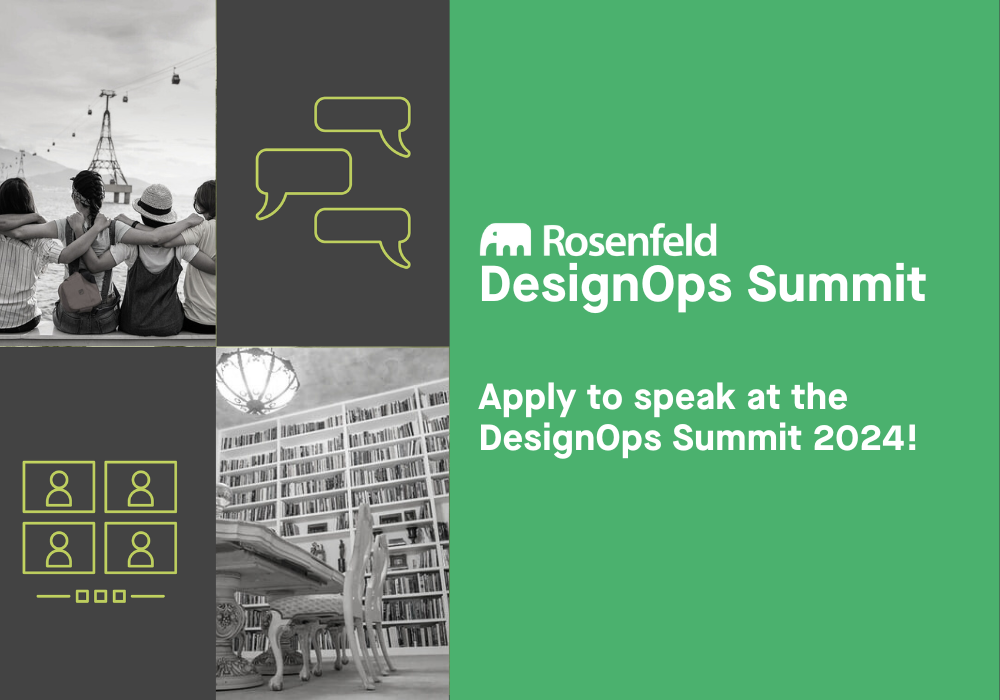 Rosenfeld
DesignOps Summit

Apply to speak at the DesignOps Summit 2024!